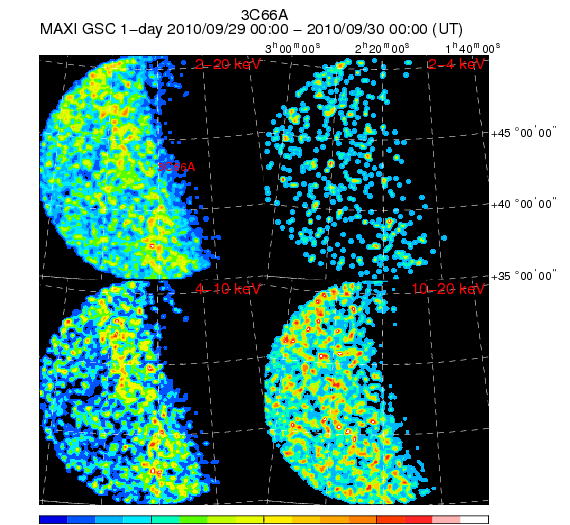 3C66A
MAXI GSC 1-day 2010/09/29 00:00 – 2010/09/30 00:00 (UT)

$3^h00^m00^s$ $2^h20^m00^s$ $1^h40^m00^s$

2–20 keV

2–4 keV

3C66A

$+45°00'00''$

$+40°00'00''$

$+35°00'00''$

4–10 keV

10–20 keV